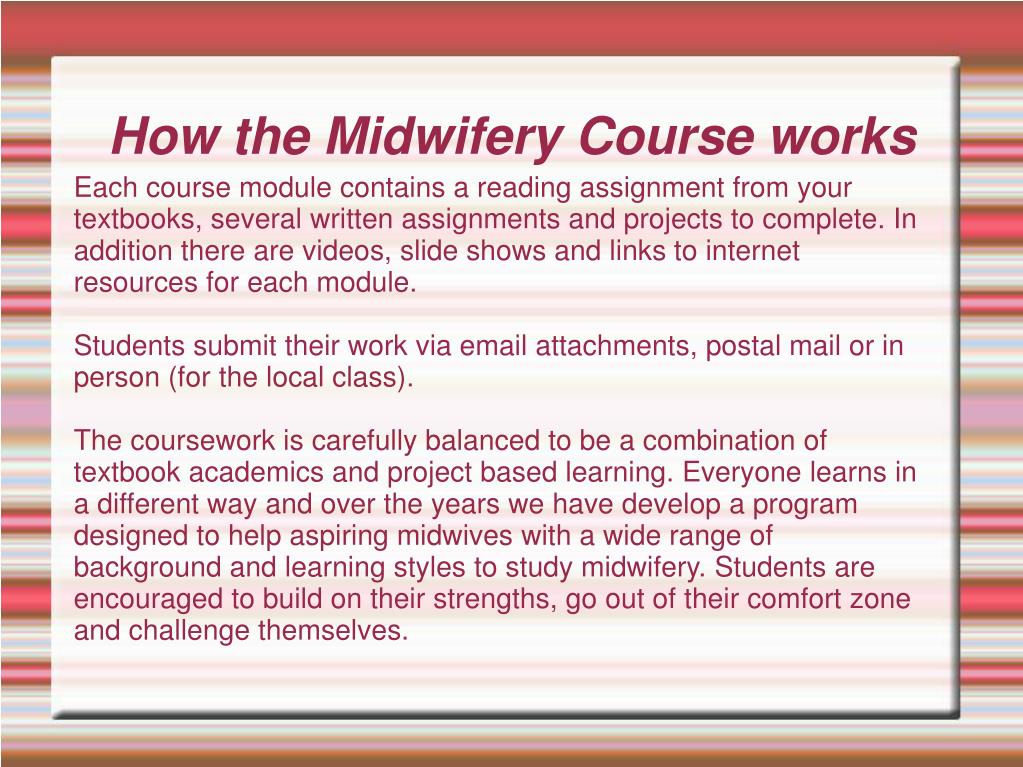 How the Midwifery Course works

Each course module contains a reading assignment from your textbooks, several written assignments and projects to complete. In addition there are videos, slide shows and links to internet resources for each module.

Students submit their work via email attachments, postal mail or in person (for the local class).

The coursework is carefully balanced to be a combination of textbook academics and project based learning. Everyone learns in a different way and over the years we have develop a program designed to help aspiring midwives with a wide range of background and learning styles to study midwifery. Students are encouraged to build on their strengths, go out of their comfort zone and challenge themselves.